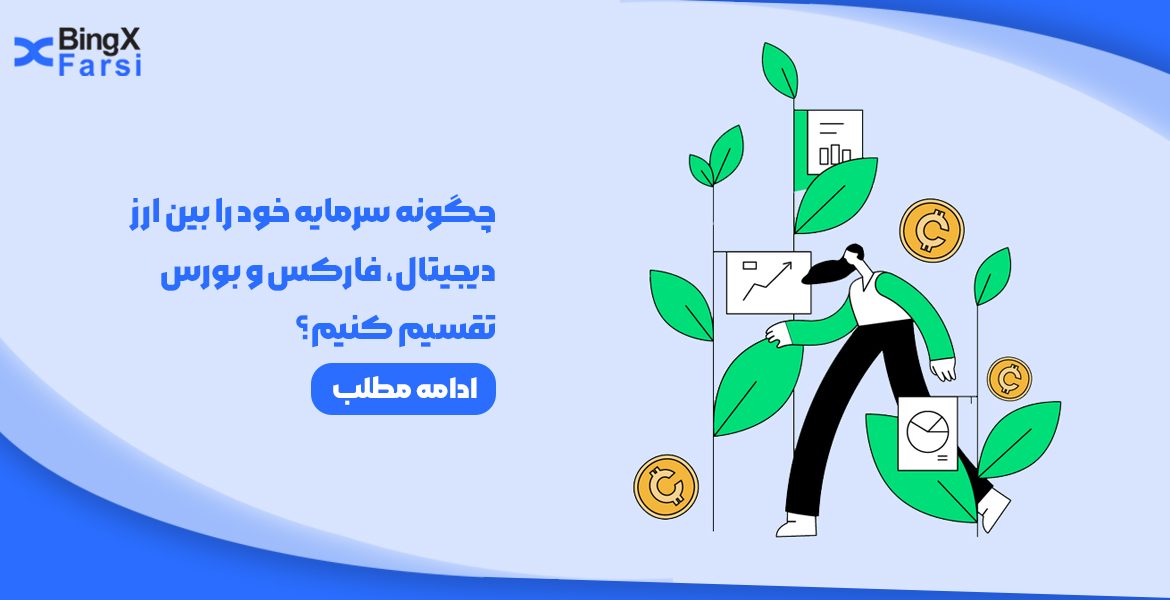 BingX Farsi

چگونه سرمایه خود را بین ارز دیجیتال، فارکس و بورس تقسیم کنیم؟

ادامه مطلب